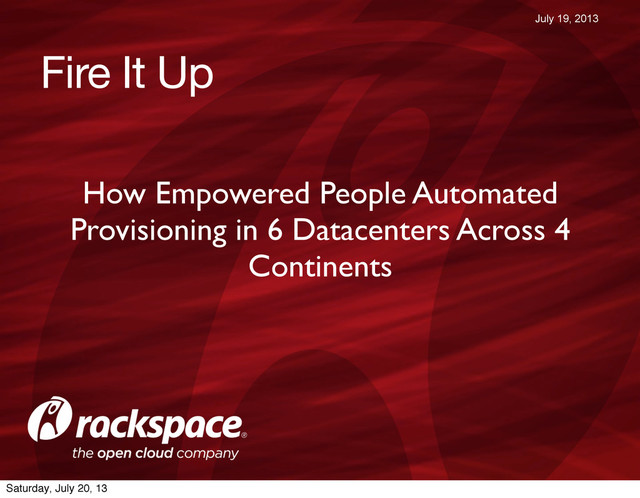 July 19, 2013

Fire It Up

How Empowered People Automated Provisioning in 6 Datacenters Across 4 Continents

rackspace®
the open cloud company

Saturday, July 20, 13